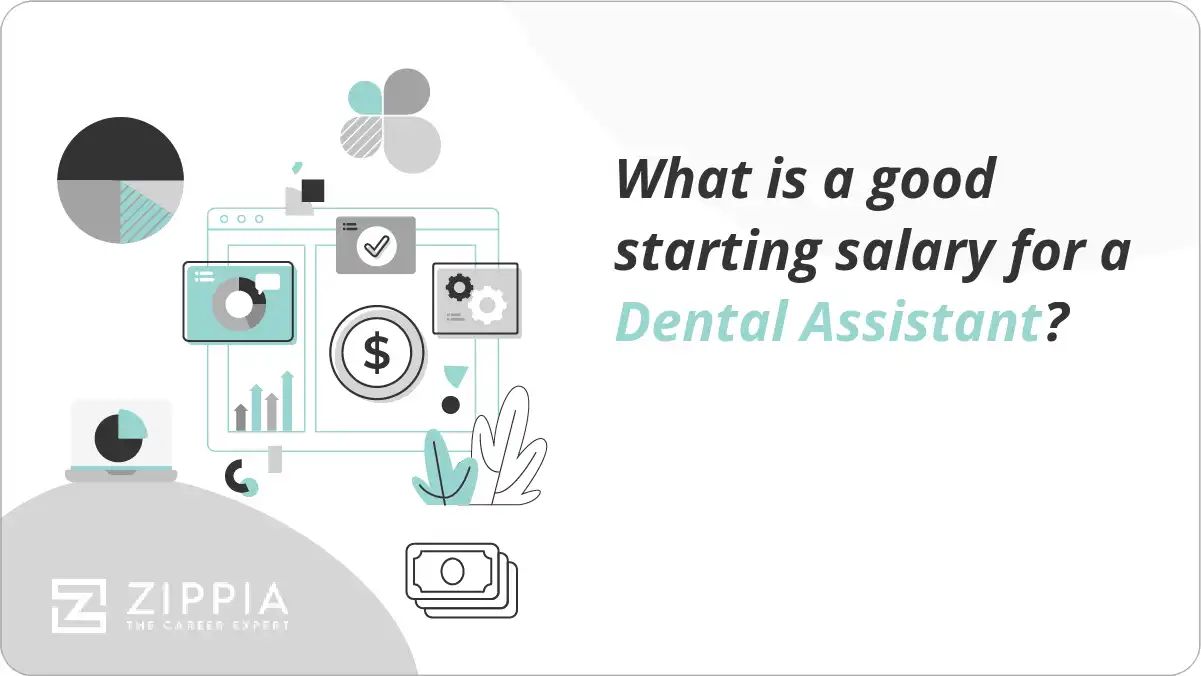 What is a good starting salary for a Dental Assistant?

$

ZIPPIA
THE CAREER EXPERT